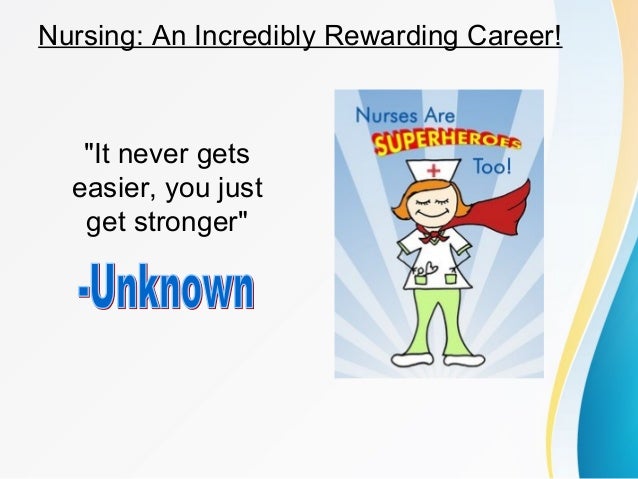 Nursing: An Incredibly Rewarding Career!

"It never gets easier, you just get stronger"

-Unknown

Nurses Are SUPERHEROES Too!